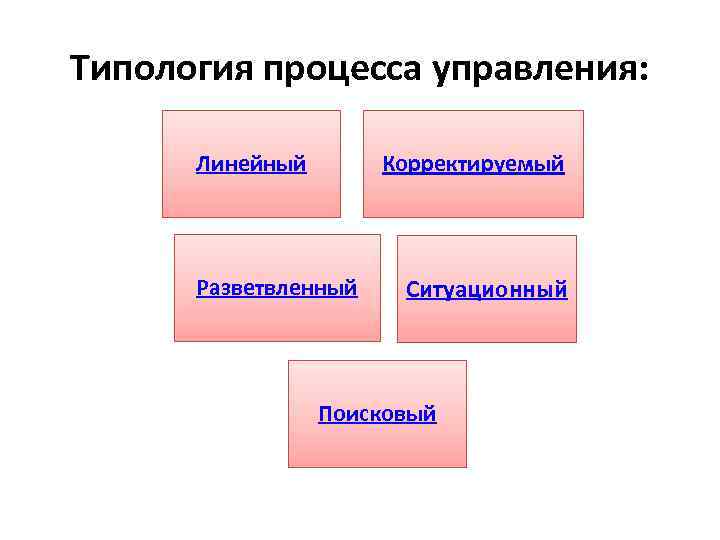 Типология процесса управления:

Линейный

Корректируемый

Разветвленный

Ситуационный

Поисковый